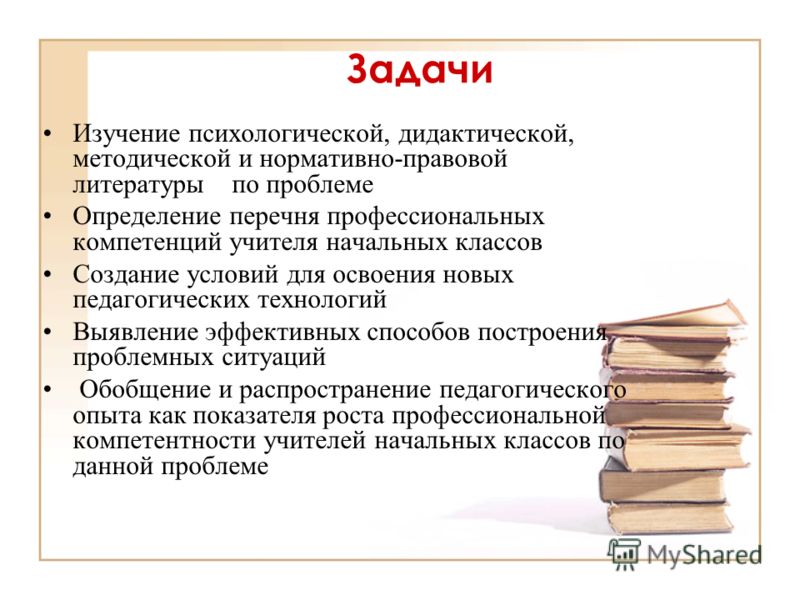 Задачи

• Изучение психологической, дидактической, методической и нормативно-правовой литературы по проблеме
• Определение перечня профессиональных компетенций учителя начальных классов
• Создание условий для освоения новых педагогических технологий
• Выявление эффективных способов построения проблемных ситуаций
• Обобщение и распространение педагогического опыта как показателя роста профессиональной компетентности учителей начальных классов по данной проблеме

MyShared